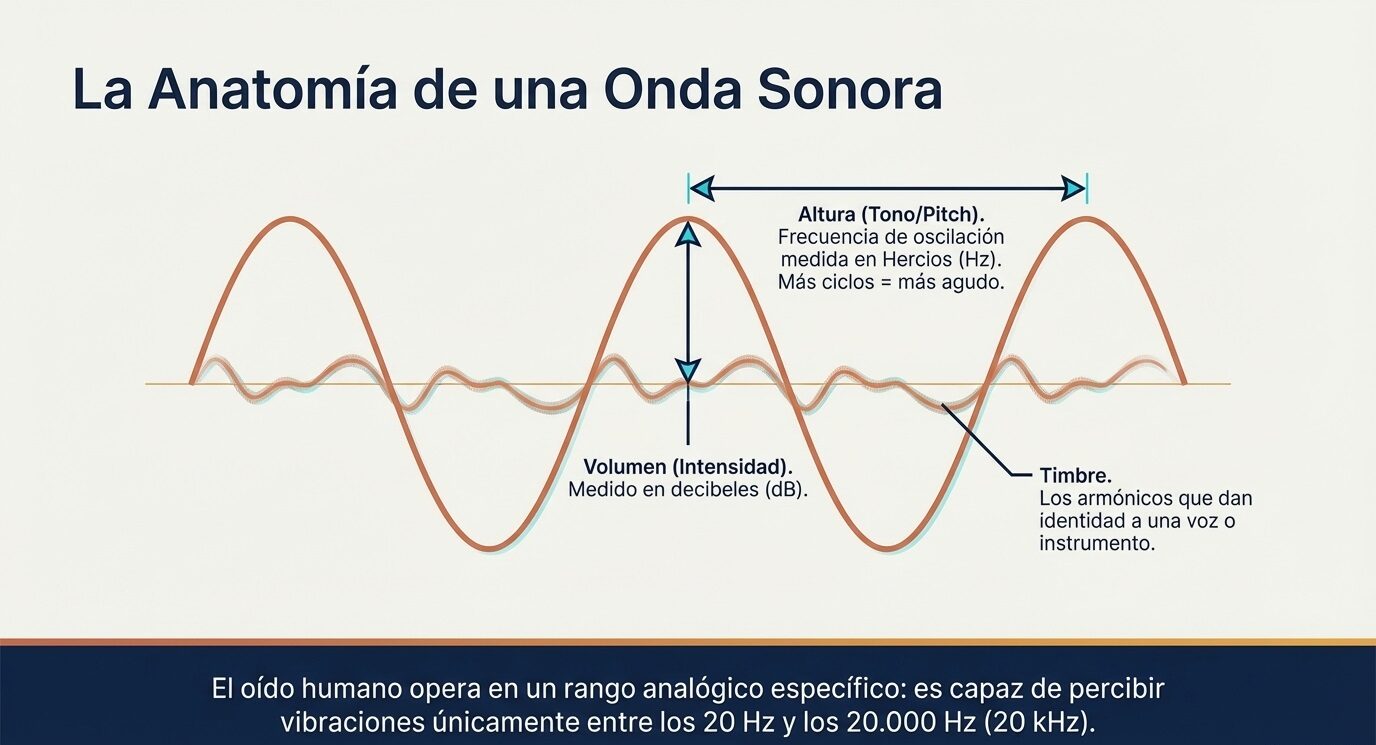 La Anatomía de una Onda Sonora

Altura (Tono/Pitch). Frecuencia de oscilación medida en Hercios (Hz). Más ciclos = más agudo.

Volumen (Intensidad). Medido en decibeles (dB).

Timbre. Los armónicos que dan identidad a una voz o instrumento.

El oído humano opera en un rango analógico específico: es capaz de percibir vibraciones únicamente entre los 20 Hz y los 20.000 Hz (20 kHz).